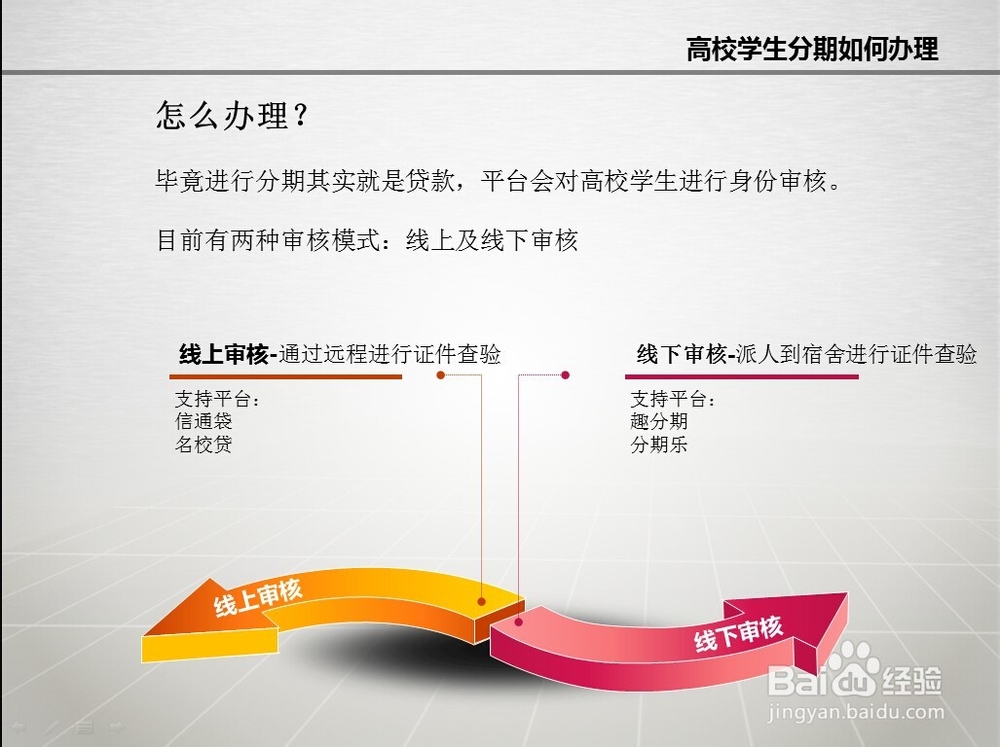 高校学生分期如何办理

怎么办理？

毕竟进行分期其实就是贷款，平台会对高校学生进行身份审核。

目前有两种审核模式：线上及线下审核

线上审核-通过远程进行证件查验

支持平台：
信通袋
名校贷

线下审核-派人到宿舍进行证件查验

支持平台：
趣分期
分期乐

线上审核

线下审核

Baidu经验
jingyan.baidu.com